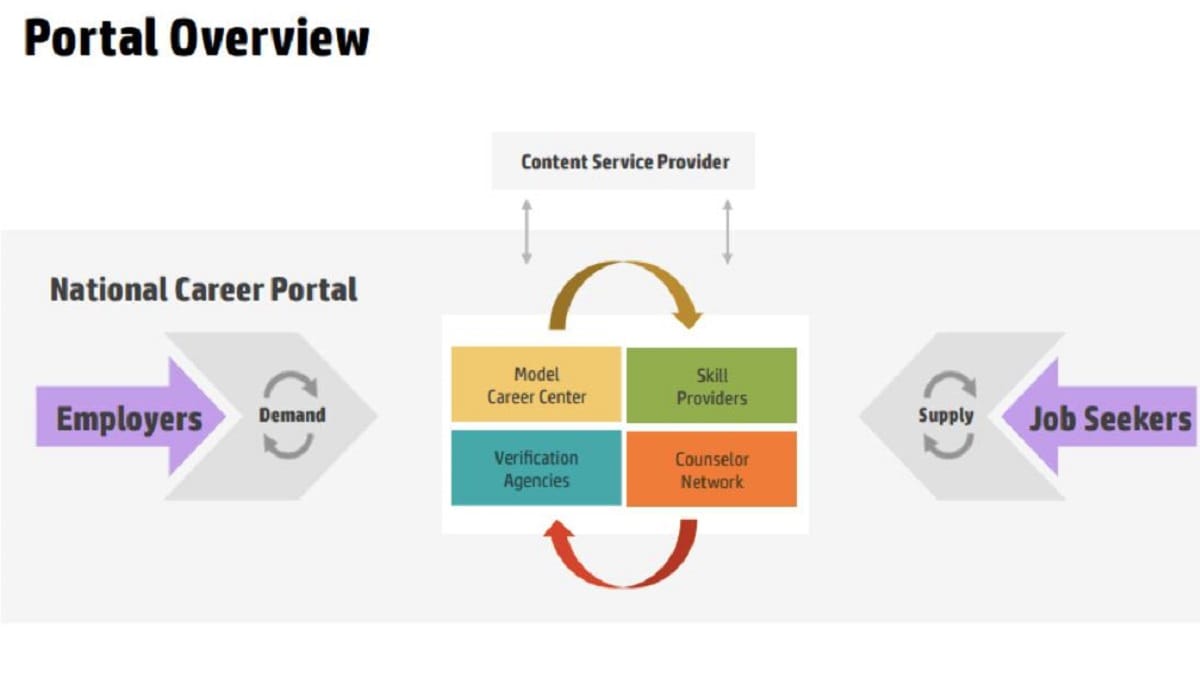 Portal Overview

Content Service Provider

National Career Portal

Employers

Demand

Model Career Center

Skill Providers

Verification Agencies

Counselor Network

Supply

Job Seekers